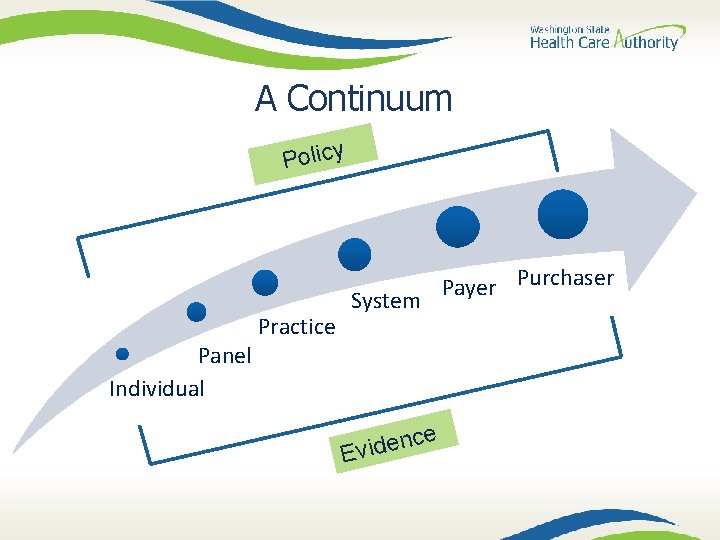 Washington State
Health Care Authority

A Continuum

Policy

Individual

Panel

Practice

System

Payer

Purchaser

Evidence